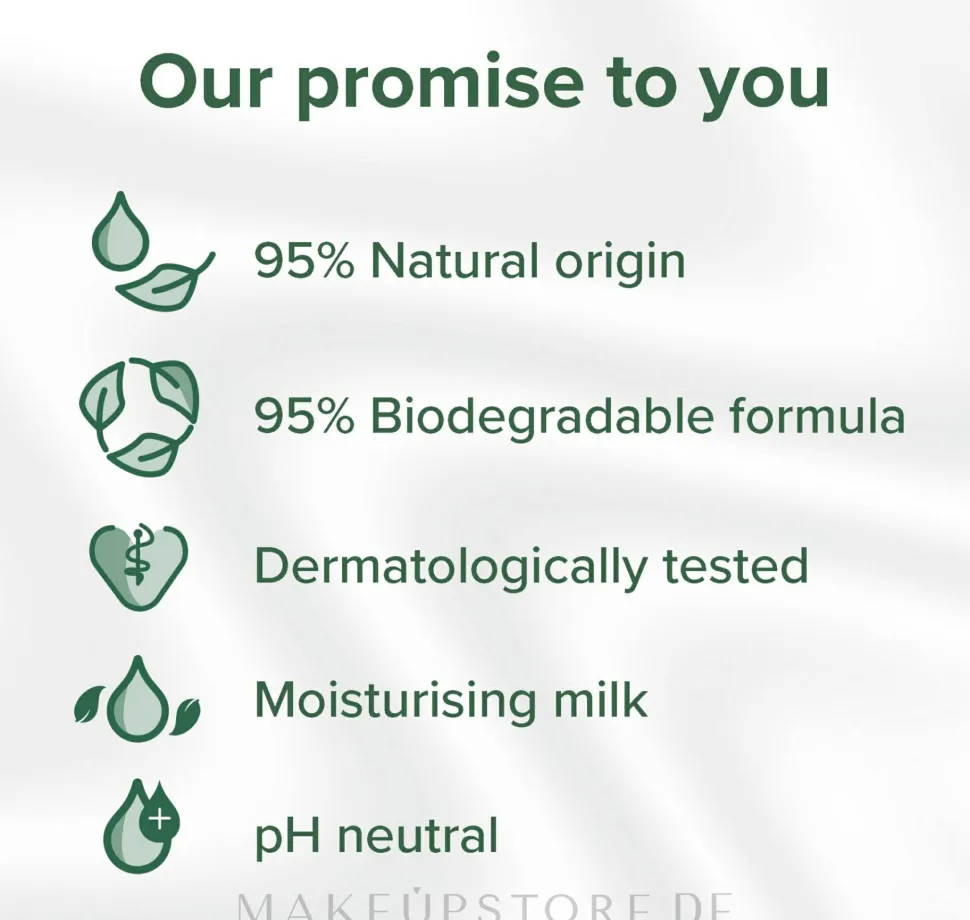 Our promise to you

95% Natural origin

95% Biodegradable formula

Dermatologically tested

Moisturising milk

pH neutral

MAKEUPSTORE.DE